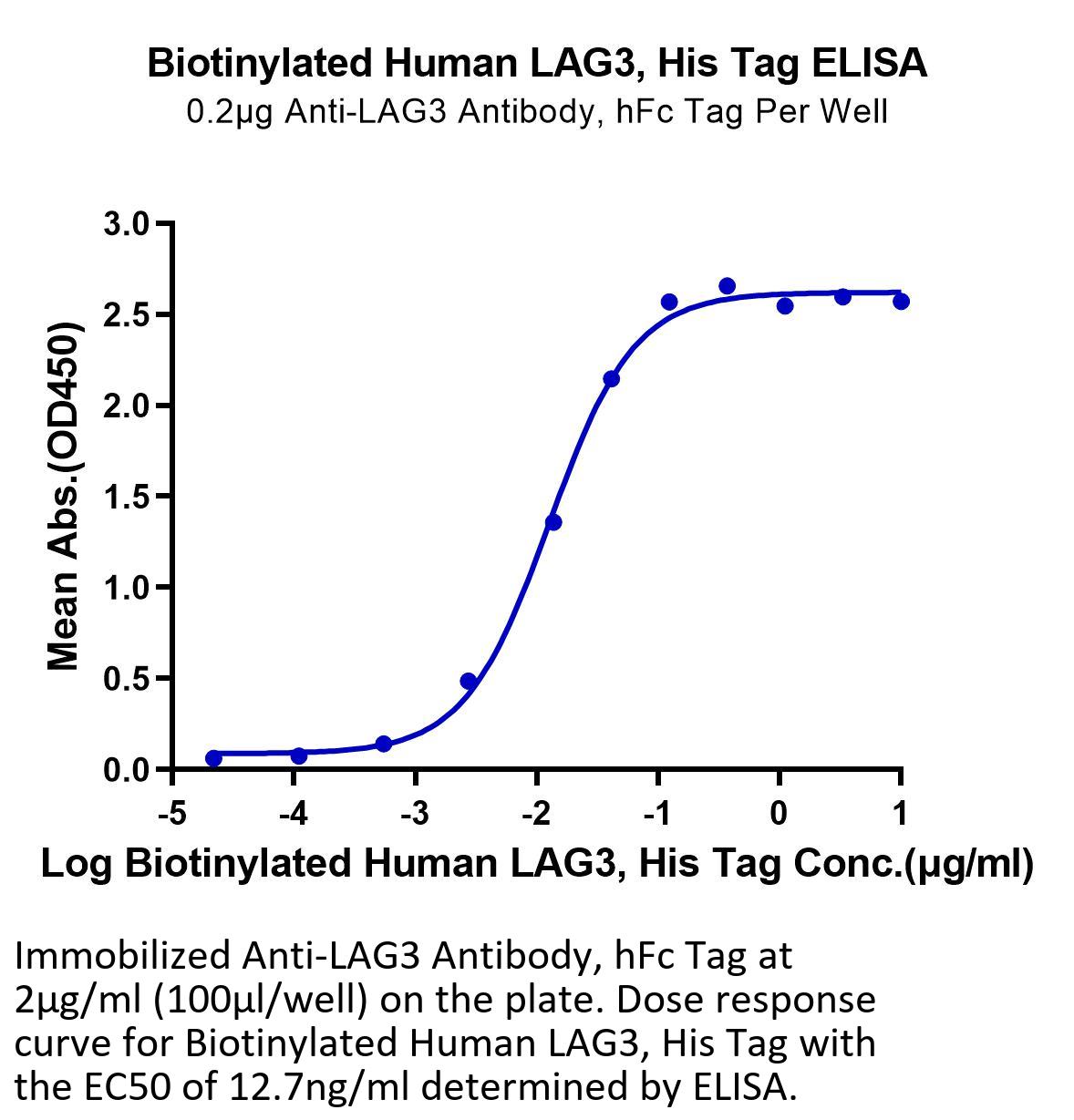 Biotinylated Human LAG3, His Tag ELISA
0.2μg Anti-LAG3 Antibody, hFc Tag Per Well

Mean Abs.(OD450)

3.0
2.5
2.0
1.5
1.0
0.5
0.0

-5
-4
-3
-2
-1
0
1

Log Biotinylated Human LAG3, His Tag Conc.(μg/ml)

Immobilized Anti-LAG3 Antibody, hFc Tag at 2μg/ml (100μl/well) on the plate. Dose response curve for Biotinylated Human LAG3, His Tag with the EC50 of 12.7ng/ml determined by ELISA.